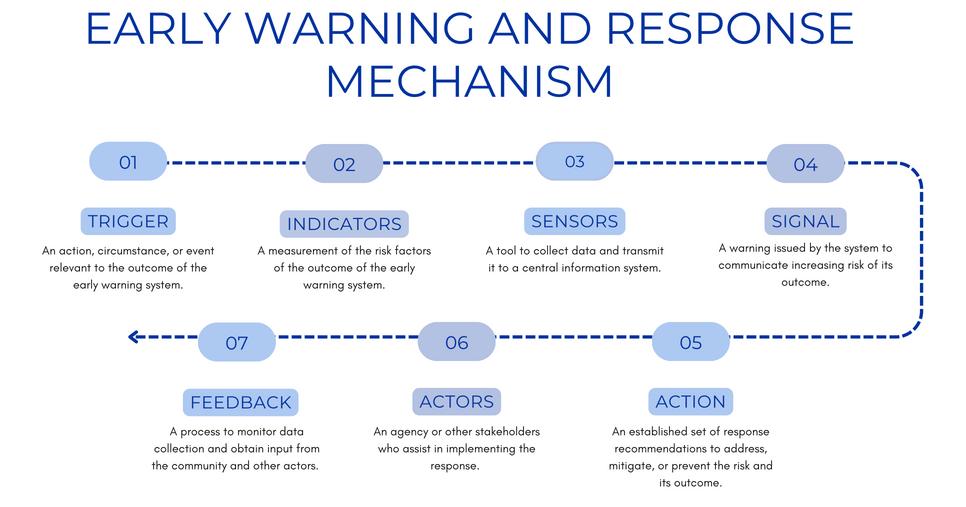 EARLY WARNING AND RESPONSE MECHANISM

01

TRIGGER

An action, circumstance, or event relevant to the outcome of the early warning system.

02

INDICATORS

A measurement of the risk factors of the outcome of the early warning system.

03

SENSORS

A tool to collect data and transmit it to a central information system.

04

SIGNAL

A warning issued by the system to communicate increasing risk of its outcome.

05

ACTION

An established set of response recommendations to address, mitigate, or prevent the risk and its outcome.

06

ACTORS

An agency or other stakeholders who assist in implementing the response.

07

FEEDBACK

A process to monitor data collection and obtain input from the community and other actors.